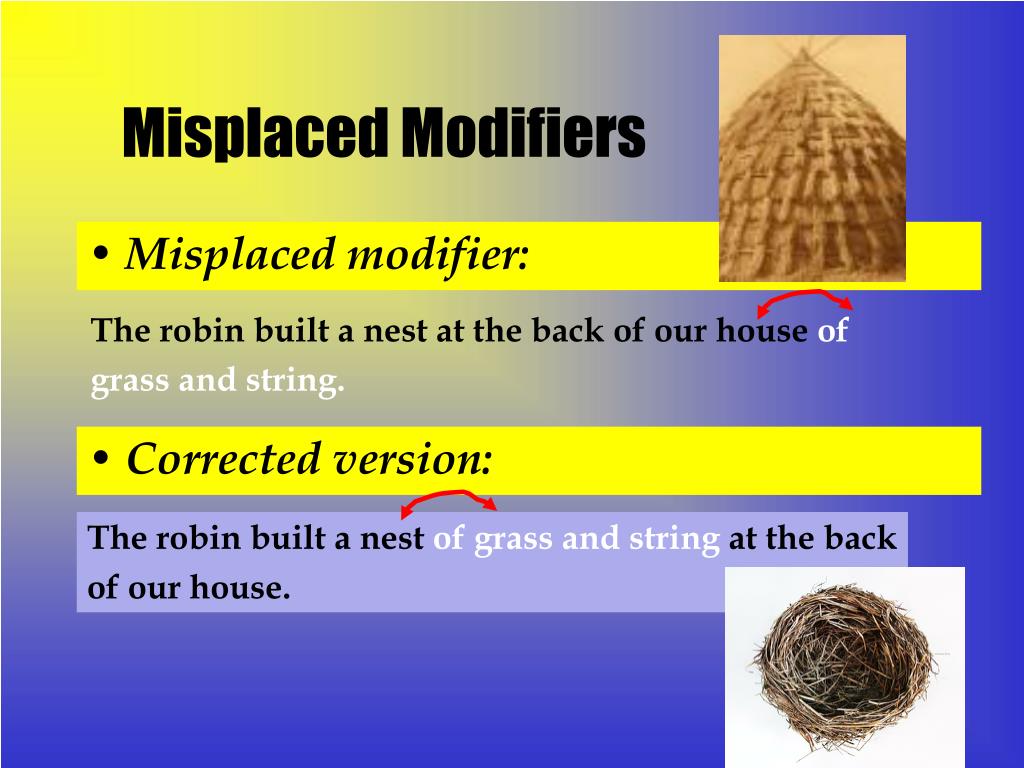 Misplaced Modifiers

• Misplaced modifier:

The robin built a nest at the back of our house of grass and string.

• Corrected version:

The robin built a nest of grass and string at the back of our house.